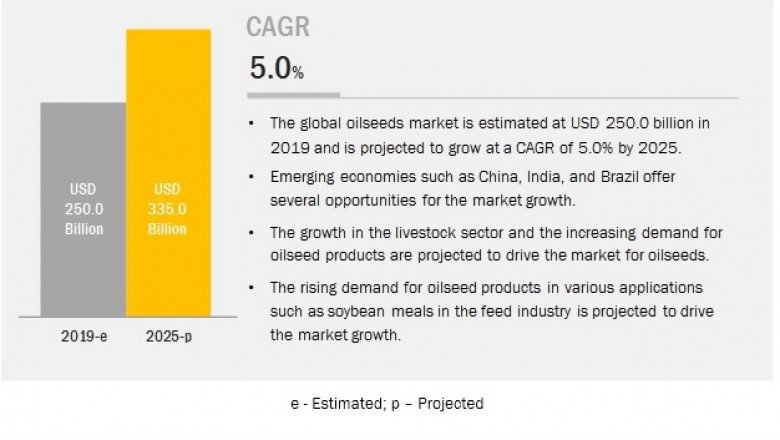 USD 250.0 Billion

USD 335.0 Billion

2019-e

2025-p

CAGR

5.0%

• The global oilseeds market is estimated at USD 250.0 billion in 2019 and is projected to grow at a CAGR of 5.0% by 2025.

• Emerging economies such as China, India, and Brazil offer several opportunities for the market growth.

• The growth in the livestock sector and the increasing demand for oilseed products are projected to drive the market for oilseeds.

• The rising demand for oilseed products in various applications such as soybean meals in the feed industry is projected to drive the market growth.

e - Estimated; p – Projected